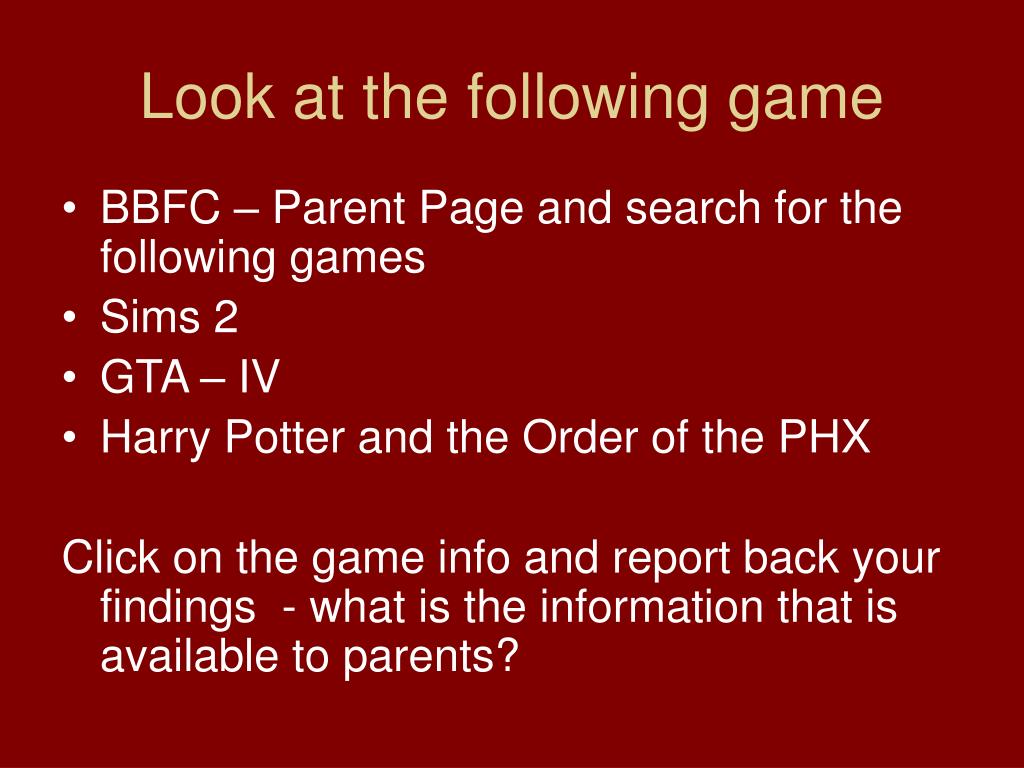 Look at the following game

• BBFC – Parent Page and search for the following games
• Sims 2
• GTA – IV
• Harry Potter and the Order of the PHX

Click on the game info and report back your findings - what is the information that is available to parents?